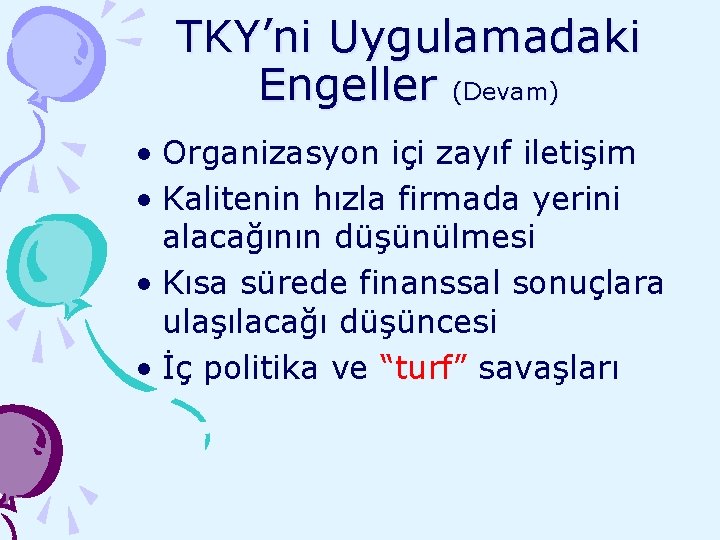 TKY’ni Uygulamadaki Engeller (Devam)

• Organizasyon içi zayıf iletişim
• Kalitenin hızla firmada yerini alacağının düşünülmesi
• Kısa sürede finanssal sonuçlara ulaşılacağı düşüncesi
• İç politika ve “turf” savaşları